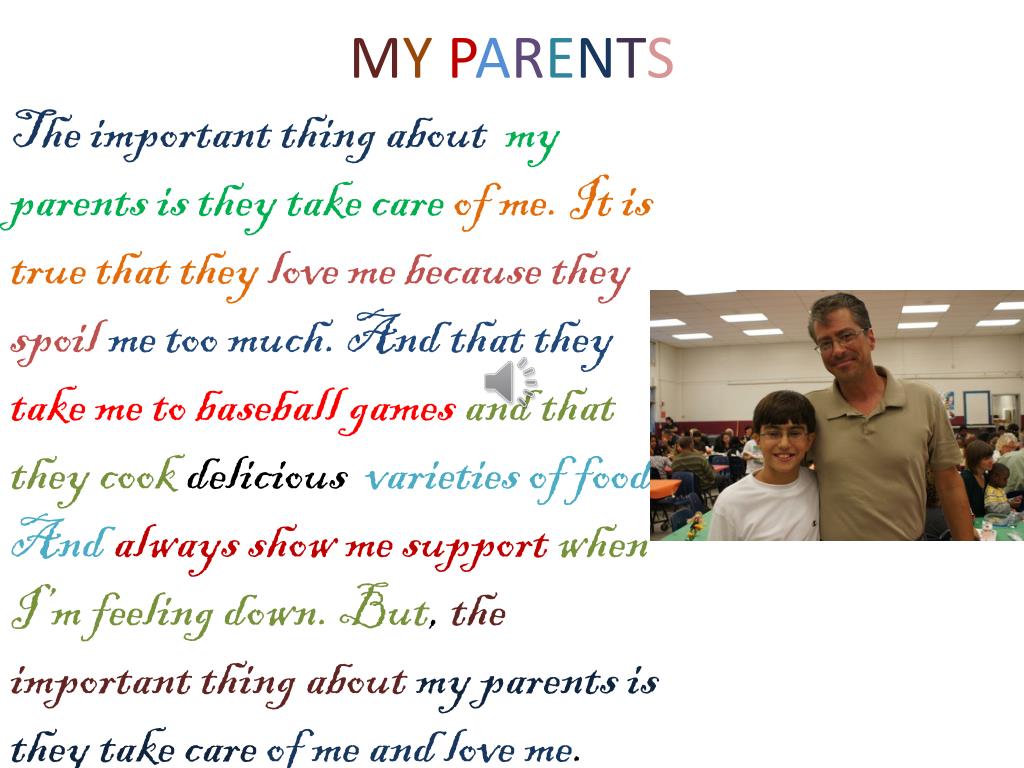 MY PARENTS

The important thing about my parents is they take care of me. It is true that they love me because they spoil me too much. And that they take me to baseball games and that they cook delicious varieties of food And always show me support when I'm feeling down. But, the important thing about my parents is they take care of me and love me.